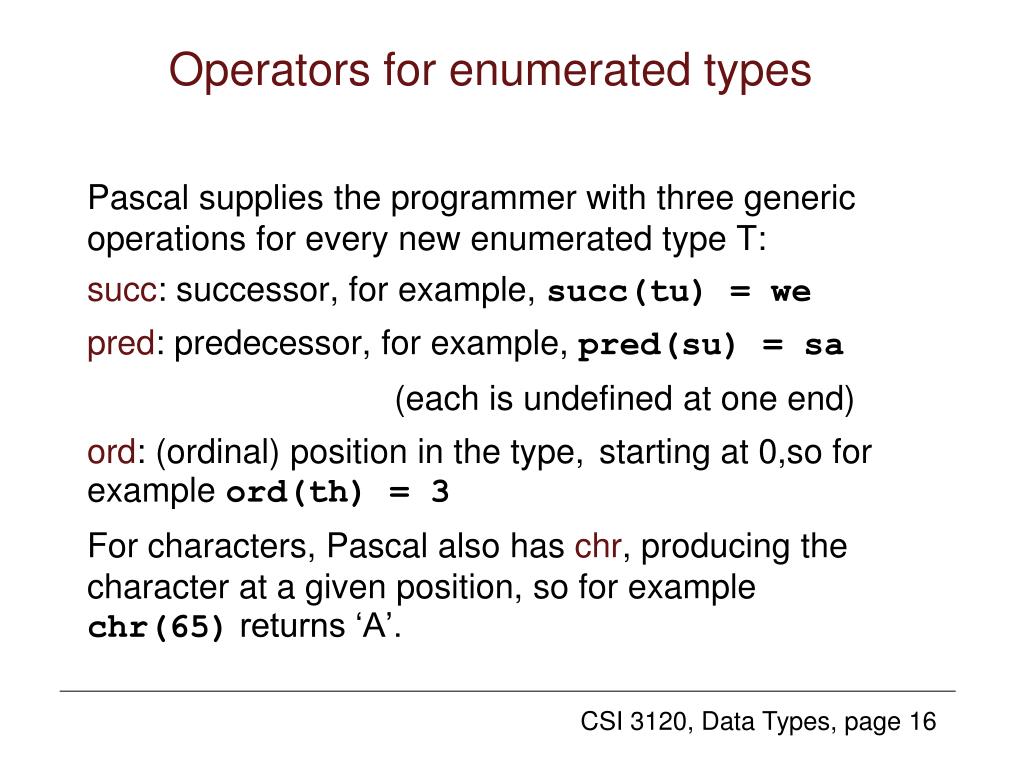 Operators for enumerated types

Pascal supplies the programmer with three generic operations for every new enumerated type T:

succ: successor, for example, succ(tu) = we

pred: predecessor, for example, pred(su) = sa

(each is undefined at one end)

ord: (ordinal) position in the type, starting at 0,so for example ord(th) = 3

For characters, Pascal also has chr, producing the character at a given position, so for example chr(65) returns ‘A’.

CSI 3120, Data Types, page 16